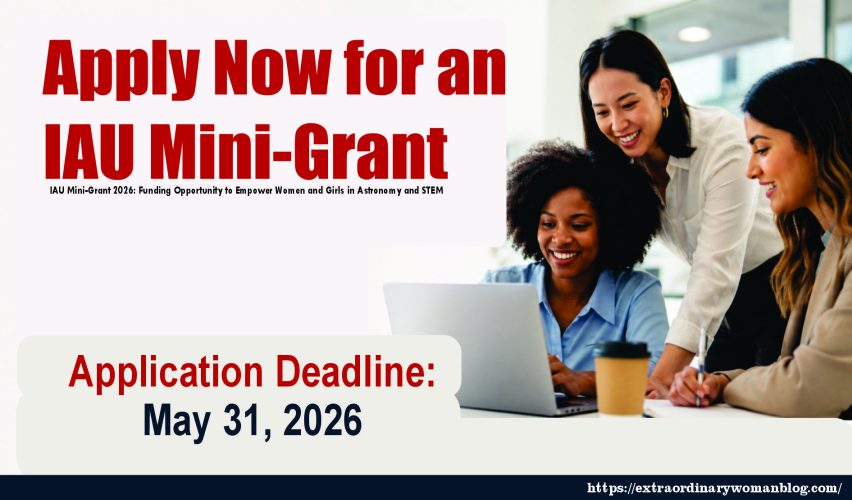 Apply Now for an IAU Mini-Grant

IAU Mini-Grant 2026: Funding Opportunity to Empower Women and Girls in Astronomy and STEM

Application Deadline:
May 31, 2026

https://extraordinarywomanblog.com/